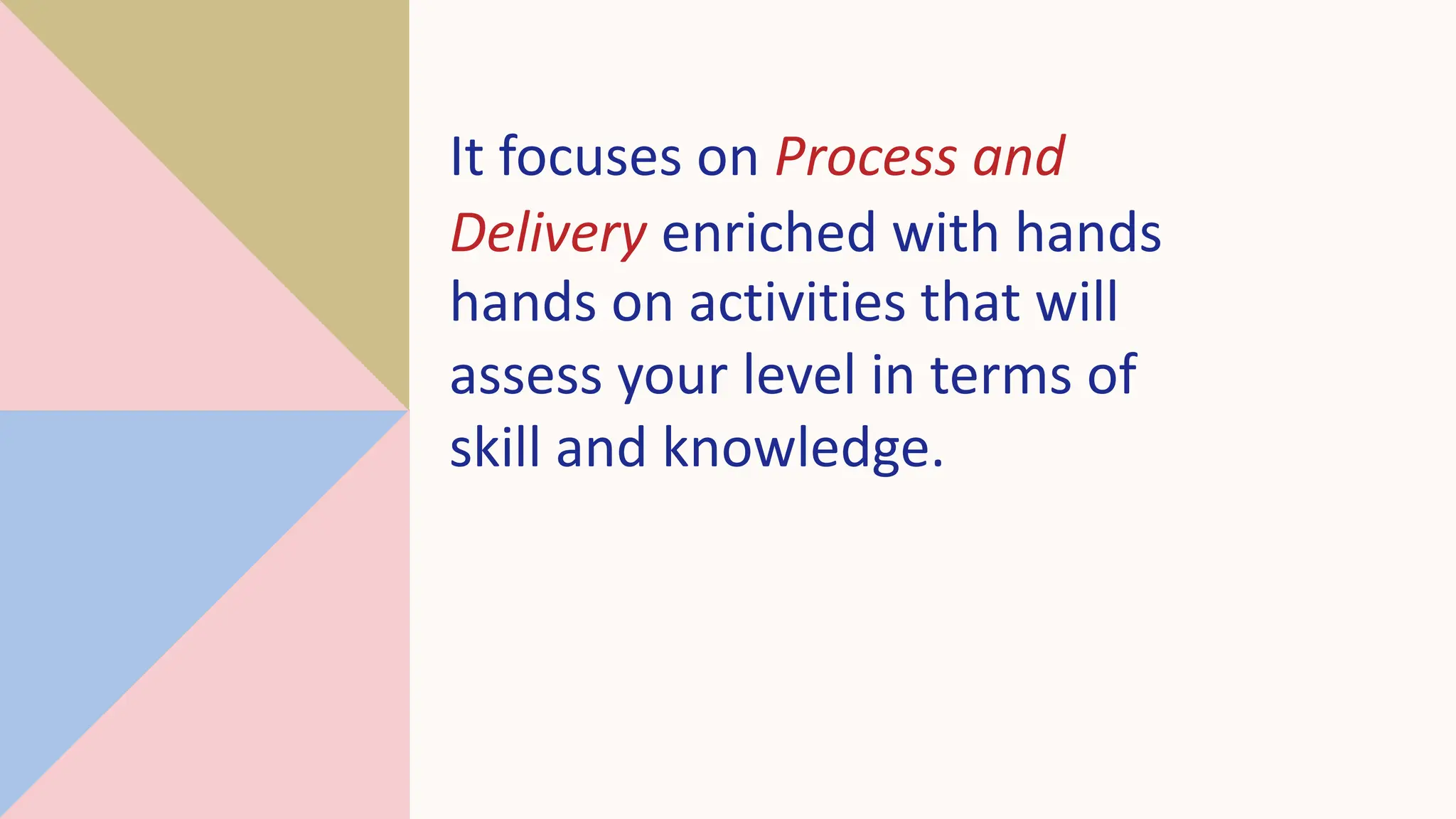 It focuses on Process and Delivery enriched with hands hands on activities that will assess your level in terms of skill and knowledge.